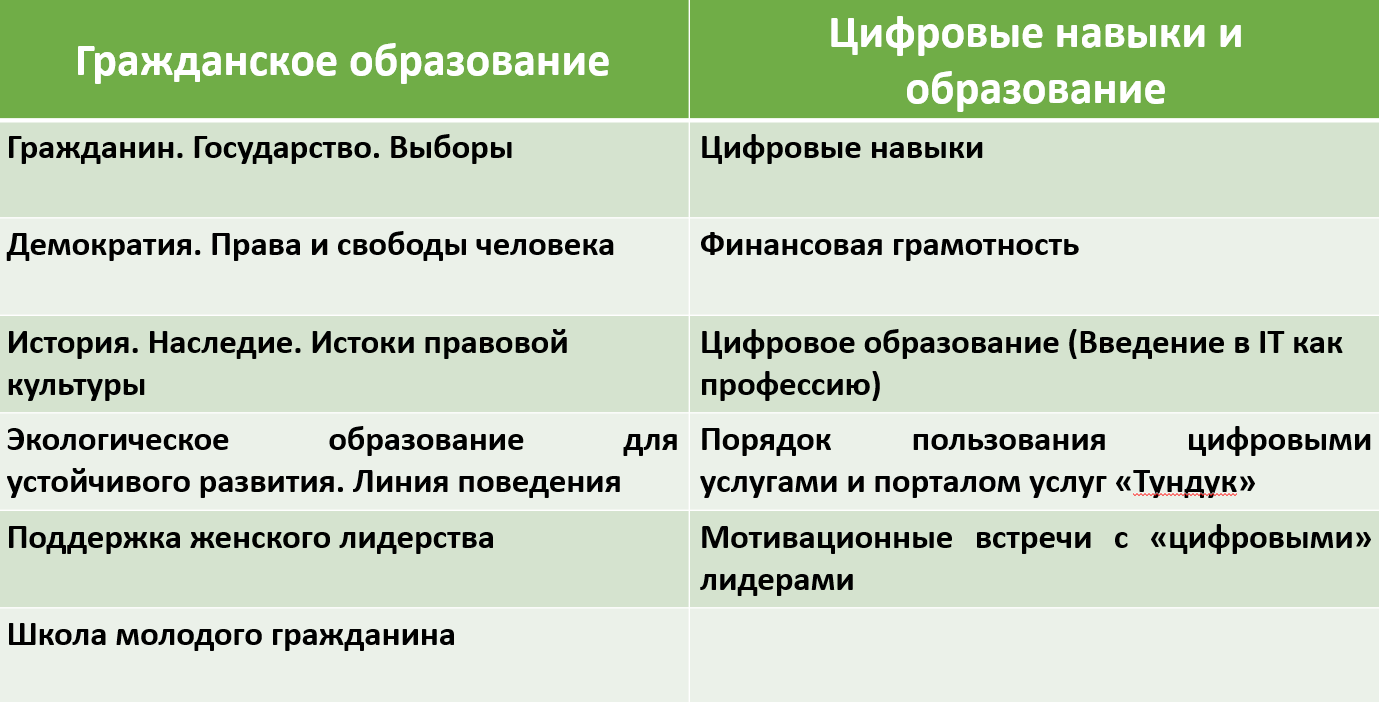 | Гражданское образование | Цифровые навыки и образование |
|---|---|
| Гражданин. Государство. Выборы | Цифровые навыки |
| Демократия. Права и свободы человека | Финансовая грамотность |
| История. Наследие. Истоки правовой культуры | Цифровое образование (Введение в IT как профессию) |
| Экологическое образование для устойчивого развития. Линия поведения | Порядок пользования цифровыми услугами и порталом услуг «Тундук» |
| Поддержка женского лидерства | Мотивационные встречи с «цифровыми» лидерами |
| Школа молодого гражданина | |